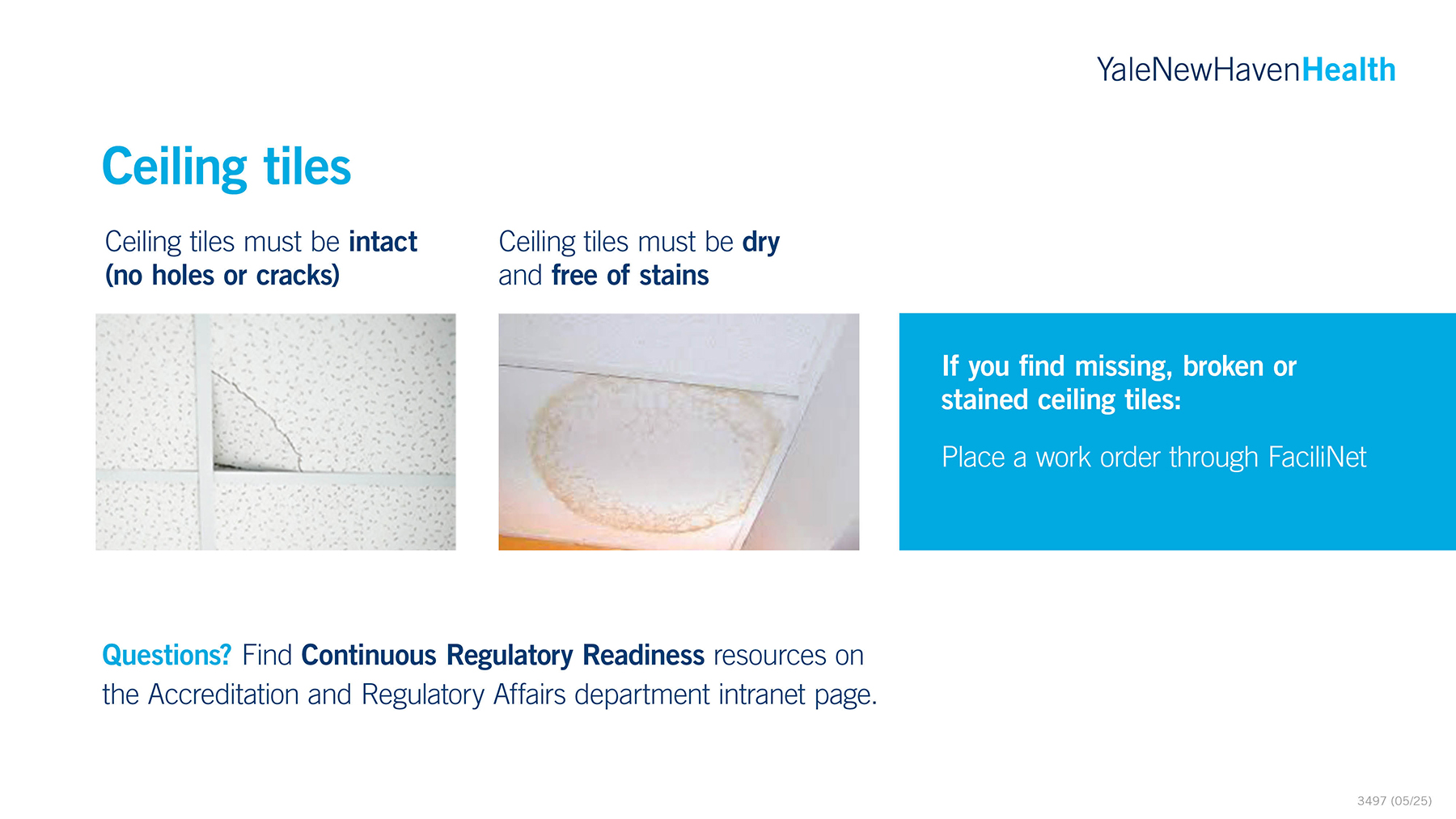 YaleNewHavenHealth

Ceiling tiles

Ceiling tiles must be intact (no holes or cracks)

Ceiling tiles must be dry and free of stains

If you find missing, broken or stained ceiling tiles:

Place a work order through FaciliNet

Questions? Find Continuous Regulatory Readiness resources on the Accreditation and Regulatory Affairs department intranet page.

3497 (05/25)